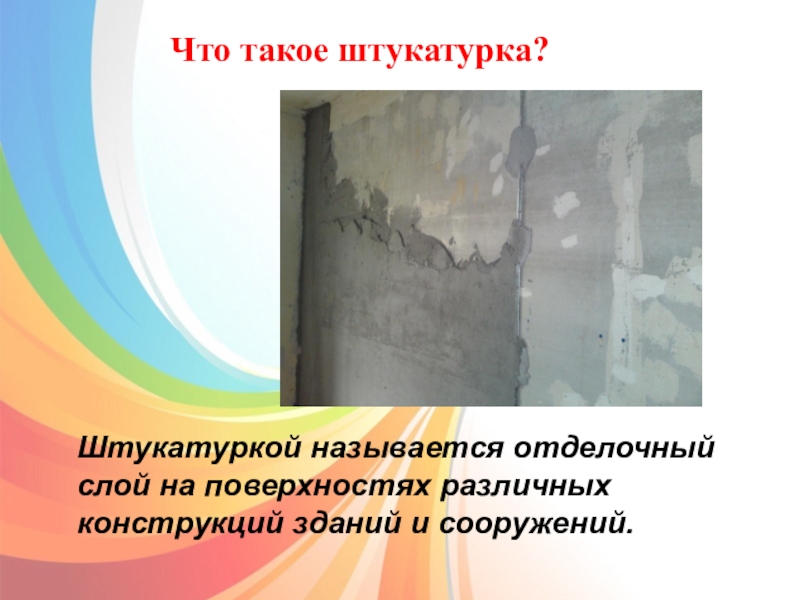 Что такое штукатурка?

Штукатуркой называется отделочный слой на поверхностях различных конструкций зданий и сооружений.